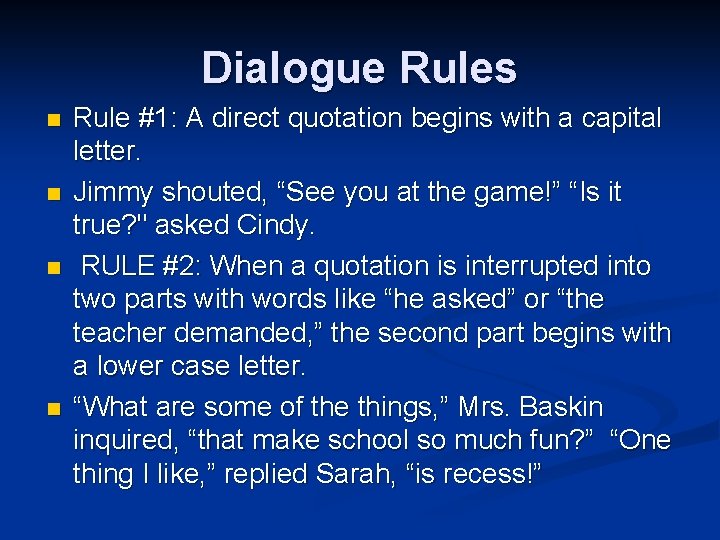 Dialogue Rules

Rule #1: A direct quotation begins with a capital letter.

Jimmy shouted, “See you at the game!” “Is it true?" asked Cindy.

RULE #2: When a quotation is interrupted into two parts with words like “he asked” or “the teacher demanded,” the second part begins with a lower case letter.

“What are some of the things,” Mrs. Baskin inquired, “that make school so much fun?” “One thing I like,” replied Sarah, “is recess!”